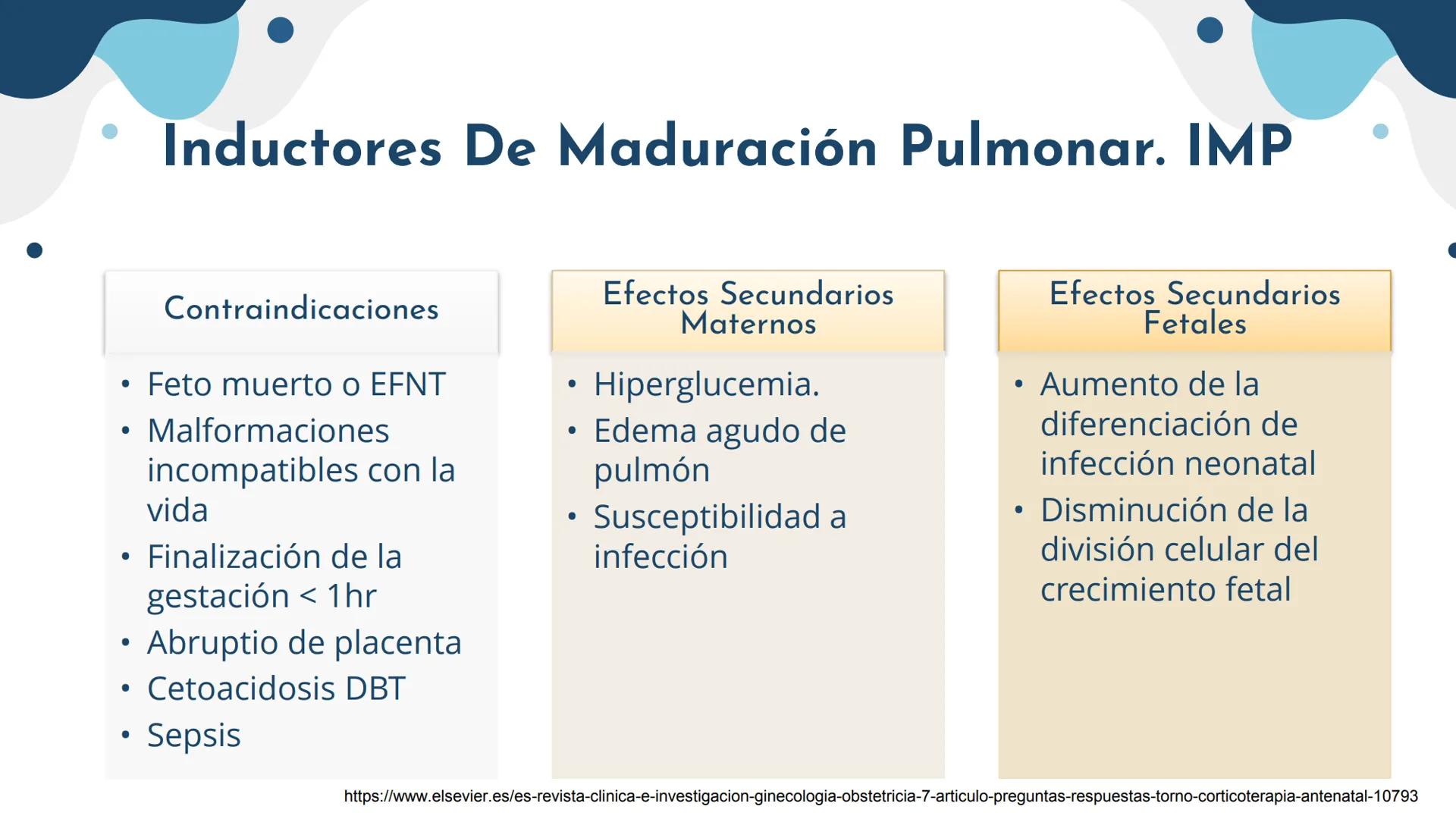 Inductores De Maduración Pulmonar. IMP

Contraindicaciones

• Feto muerto o EFNT
• Malformaciones incompatibles con la vida
• Finalización de la gestación < 1hr
• Abruptio de placenta
• Cetoacidosis DBT
• Sepsis

Efectos Secundarios Maternos

• Hiperglucemia.
• Edema agudo de pulmón
• Susceptibilidad a infección

Efectos Secundarios Fetales

• Aumento de la diferenciación de infección neonatal
• Disminución de la división celular del crecimiento fetal

https://www.elsevier.es/es-revista-clinica-e-investigacion-ginecologia-obstetricia-7-articulo-preguntas-respuestas-torno-corticoterapia-antenatal-10793